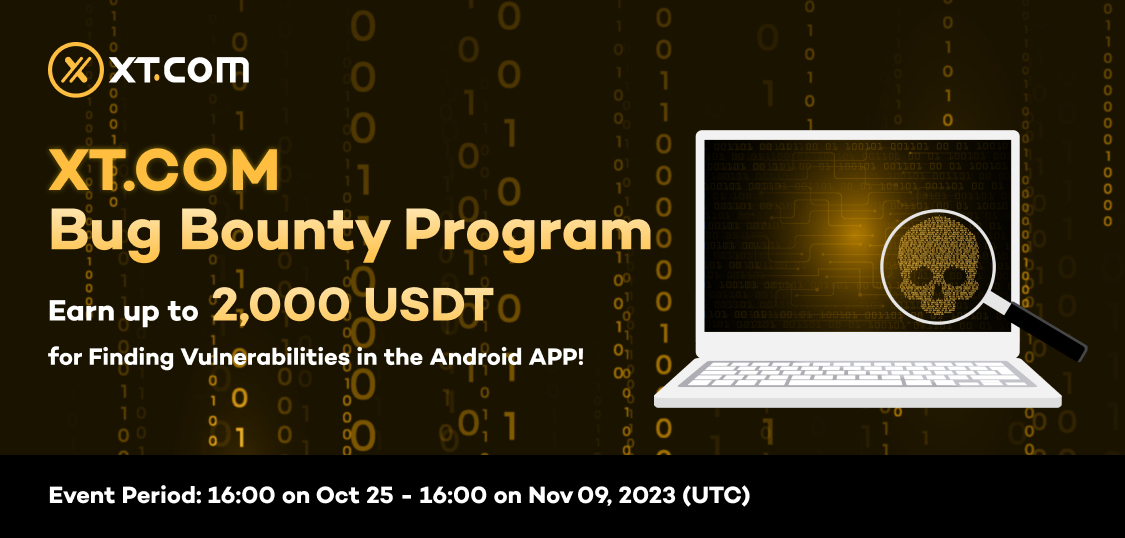 XT.COM

XT.COM
Bug Bounty Program

Earn up to 2,000 USDT
for Finding Vulnerabilities in the Android APP!

Event Period: 16:00 on Oct 25 - 16:00 on Nov 09, 2023 (UTC)